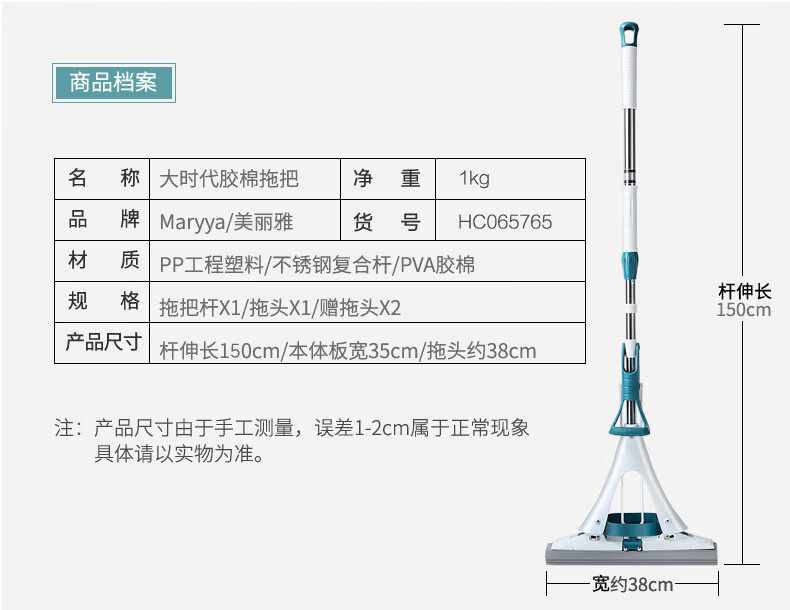 商品档案

| 名　称 | 大时代胶棉拖把 | 净　重 | 1kg |
|---|---|---|---|
| 品　牌 | Maryya/美丽雅 | 货　号 | HC065765 |
| 材　质 | PP工程塑料/不锈钢复合杆/PVA胶棉 | | |
| 规　格 | 拖把杆X1/拖头X1/赠拖头X2 | | |
| 产品尺寸 | 杆伸长150cm/本体板宽35cm/拖头约38cm | | |

注：产品尺寸由于手工测量，误差1-2cm属于正常现象
具体请以实物为准。

杆伸长
150cm

宽约38cm